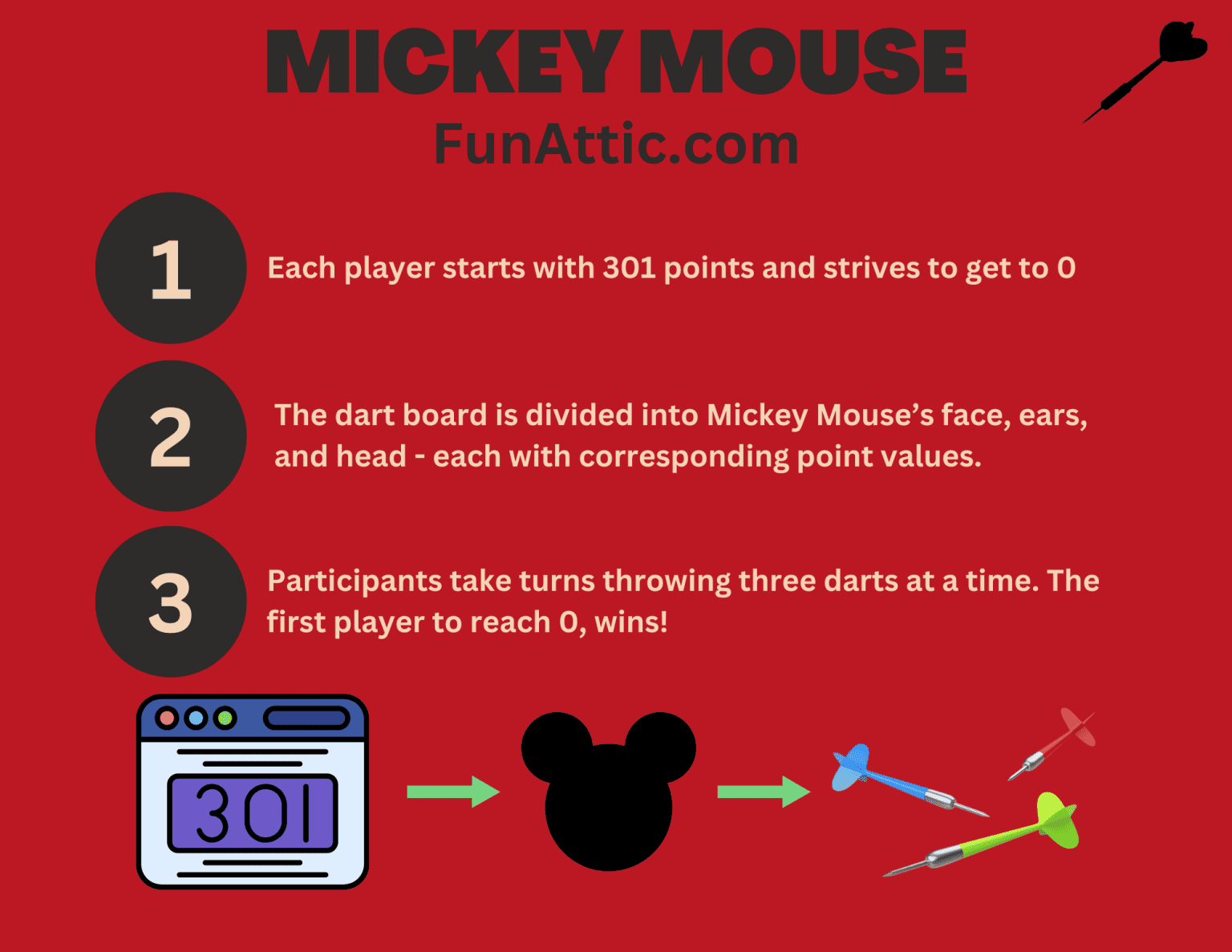 MICKEY MOUSE
FunAttic.com

1
Each player starts with 301 points and strives to get to 0

2
The dart board is divided into Mickey Mouse's face, ears, and head - each with corresponding point values.

3
Participants take turns throwing three darts at a time. The first player to reach 0, wins!

301